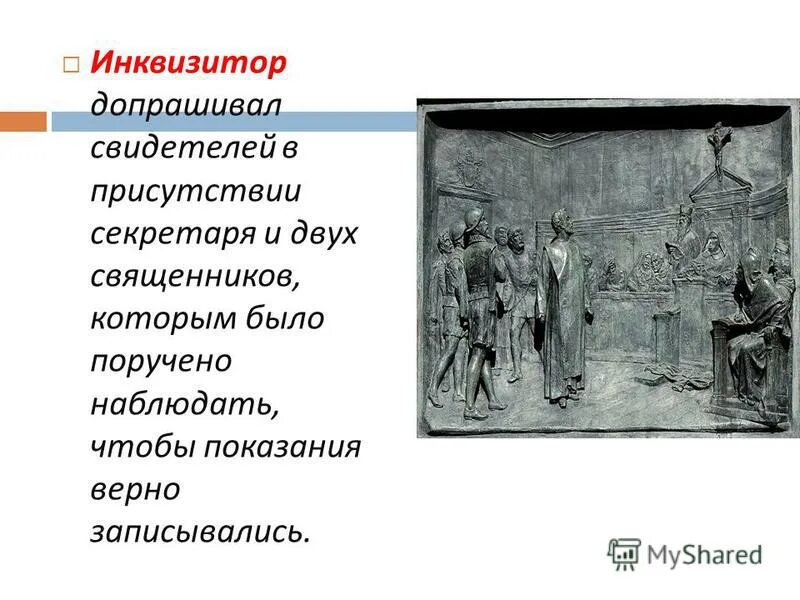 Инквизитор допрашивал свидетелей в присутствии секретаря и двух священников, которым было поручено наблюдать, чтобы показания верно записывались.

MyShared